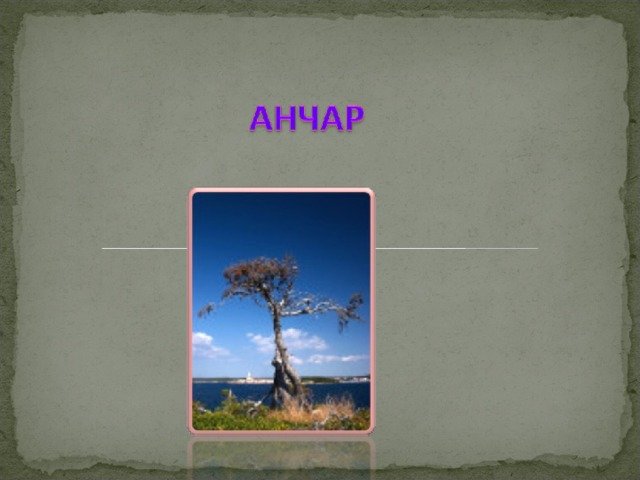 АНЧАР